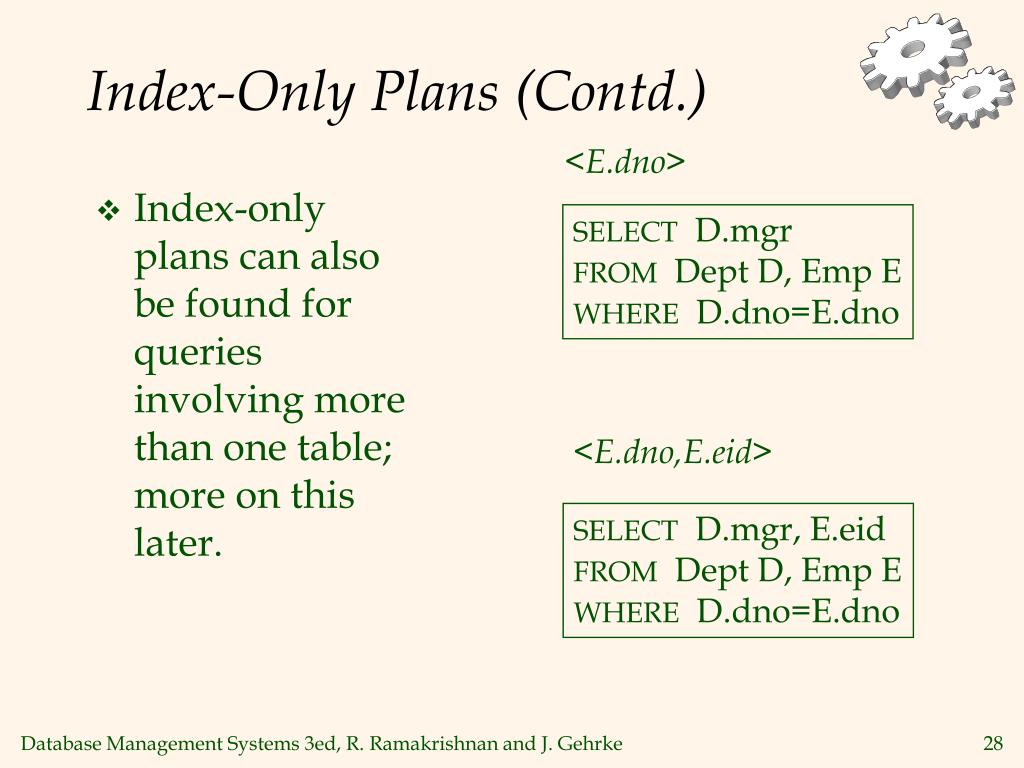 Index-Only Plans (Contd.)

❖ Index-only plans can also be found for queries involving more than one table; more on this later.

<E.dno>

SELECT D.mgr
FROM Dept D, Emp E
WHERE D.dno=E.dno

<E.dno,E.eid>

SELECT D.mgr, E.eid
FROM Dept D, Emp E
WHERE D.dno=E.dno

Database Management Systems 3ed, R. Ramakrishnan and J. Gehrke

28